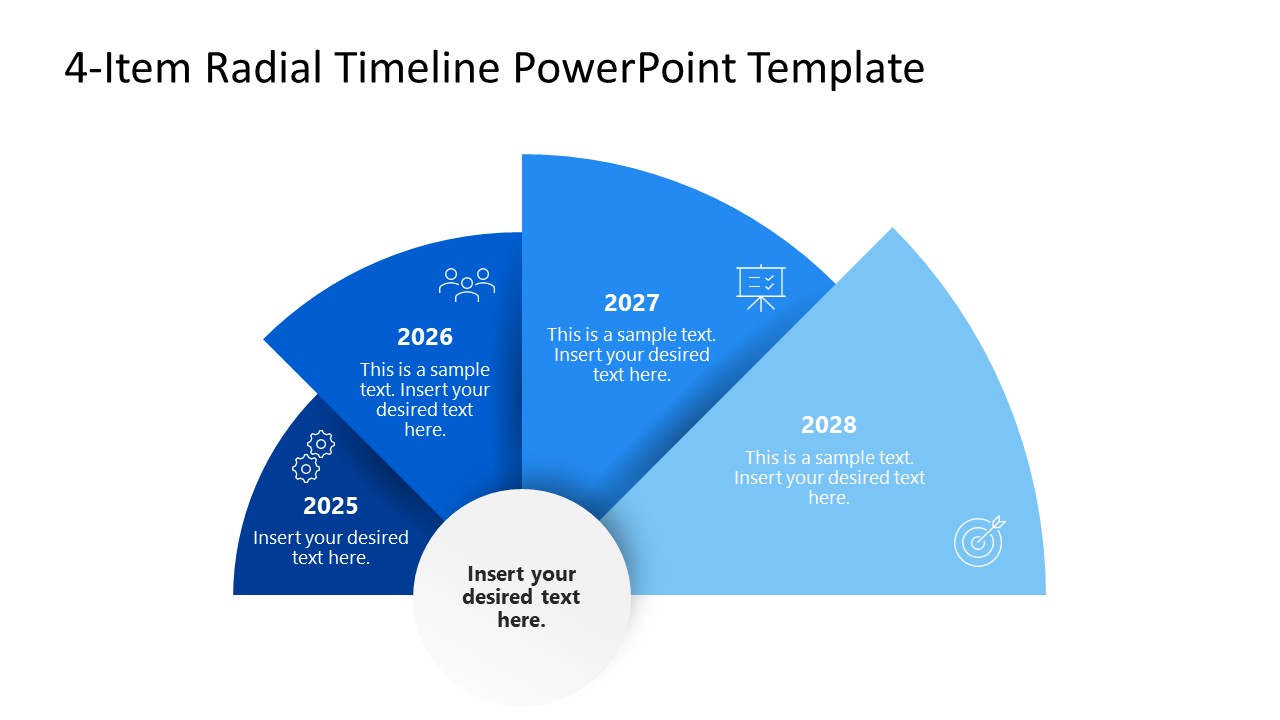 4-Item Radial Timeline PowerPoint Template

2025
Insert your desired text here.

2026
This is a sample text. Insert your desired text here.

2027
This is a sample text. Insert your desired text here.

2028
This is a sample text. Insert your desired text here.

Insert your desired text here.